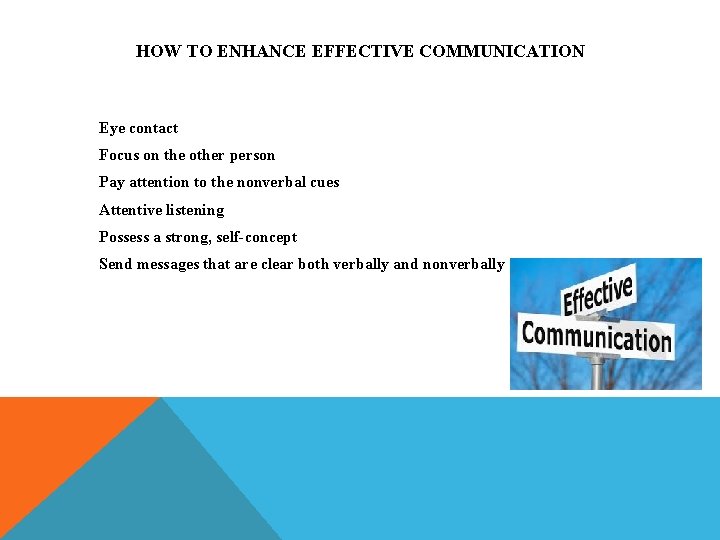 HOW TO ENHANCE EFFECTIVE COMMUNICATION

Eye contact

Focus on the other person

Pay attention to the nonverbal cues

Attentive listening

Possess a strong, self-concept

Send messages that are clear both verbally and nonverbally

Effective

Communication